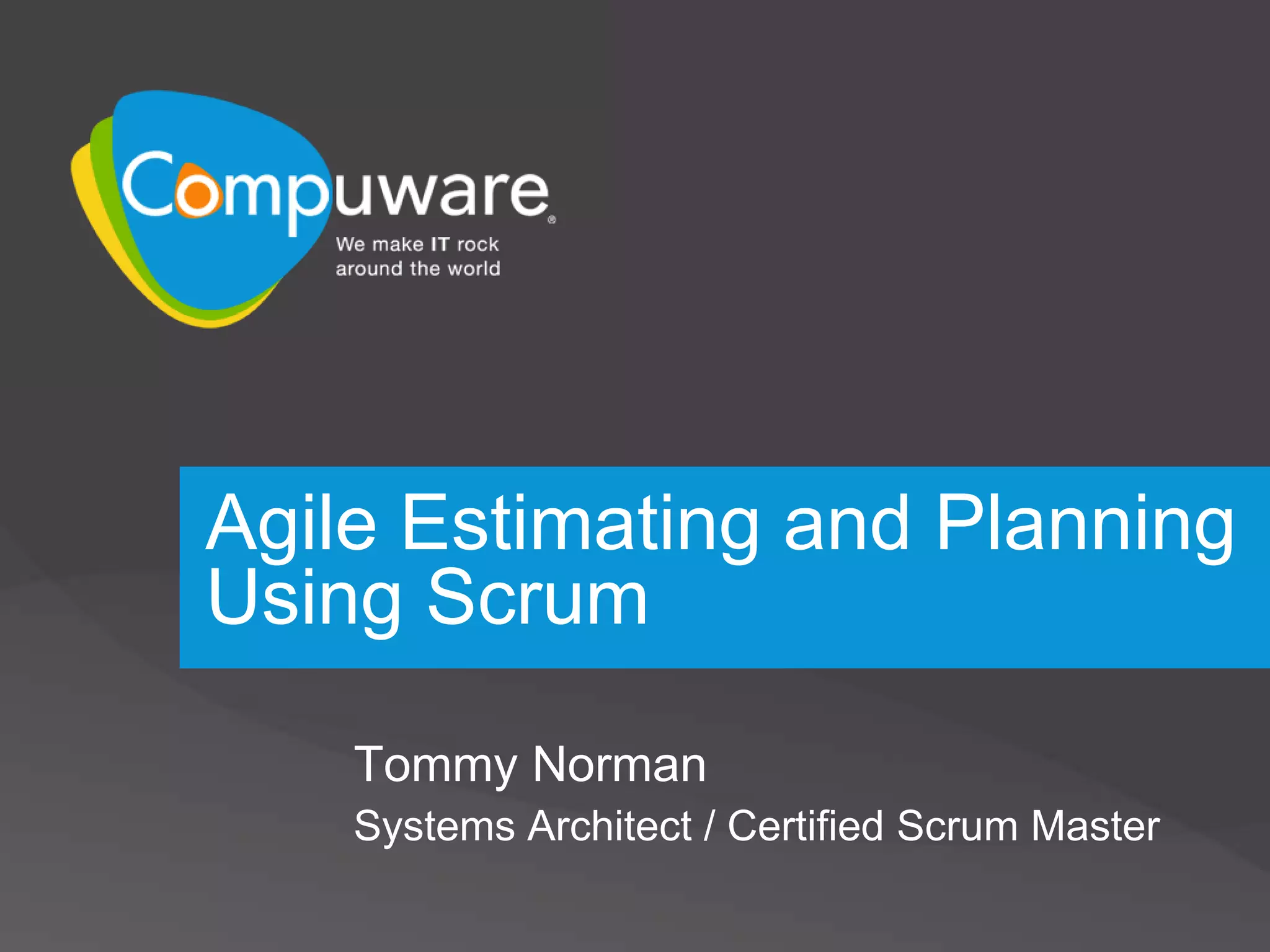 Compuware®
We make IT rock around the world

Agile Estimating and Planning Using Scrum

Tommy Norman
Systems Architect / Certified Scrum Master